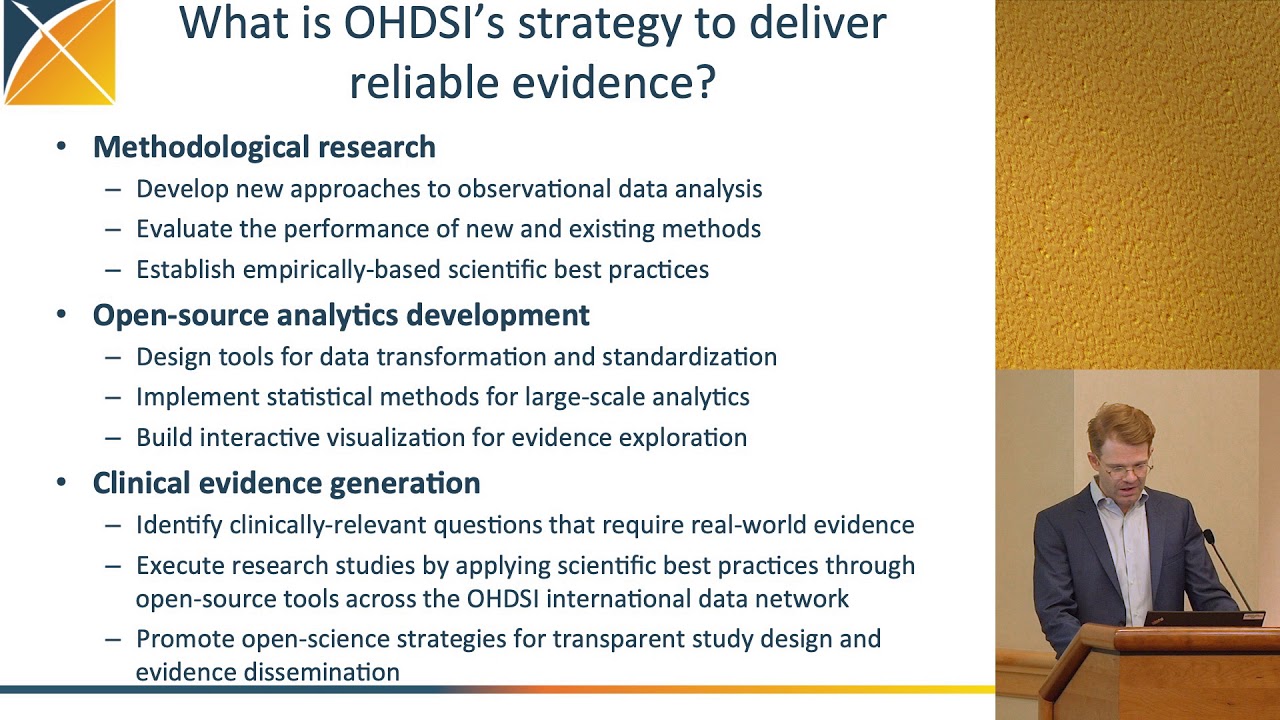 What is OHDSI's strategy to deliver reliable evidence?

• Methodological research
– Develop new approaches to observational data analysis
– Evaluate the performance of new and existing methods
– Establish empirically-based scientific best practices

• Open-source analytics development
– Design tools for data transformation and standardization
– Implement statistical methods for large-scale analytics
– Build interactive visualization for evidence exploration

• Clinical evidence generation
– Identify clinically-relevant questions that require real-world evidence
– Execute research studies by applying scientific best practices through open-source tools across the OHDSI international data network
– Promote open-science strategies for transparent study design and evidence dissemination